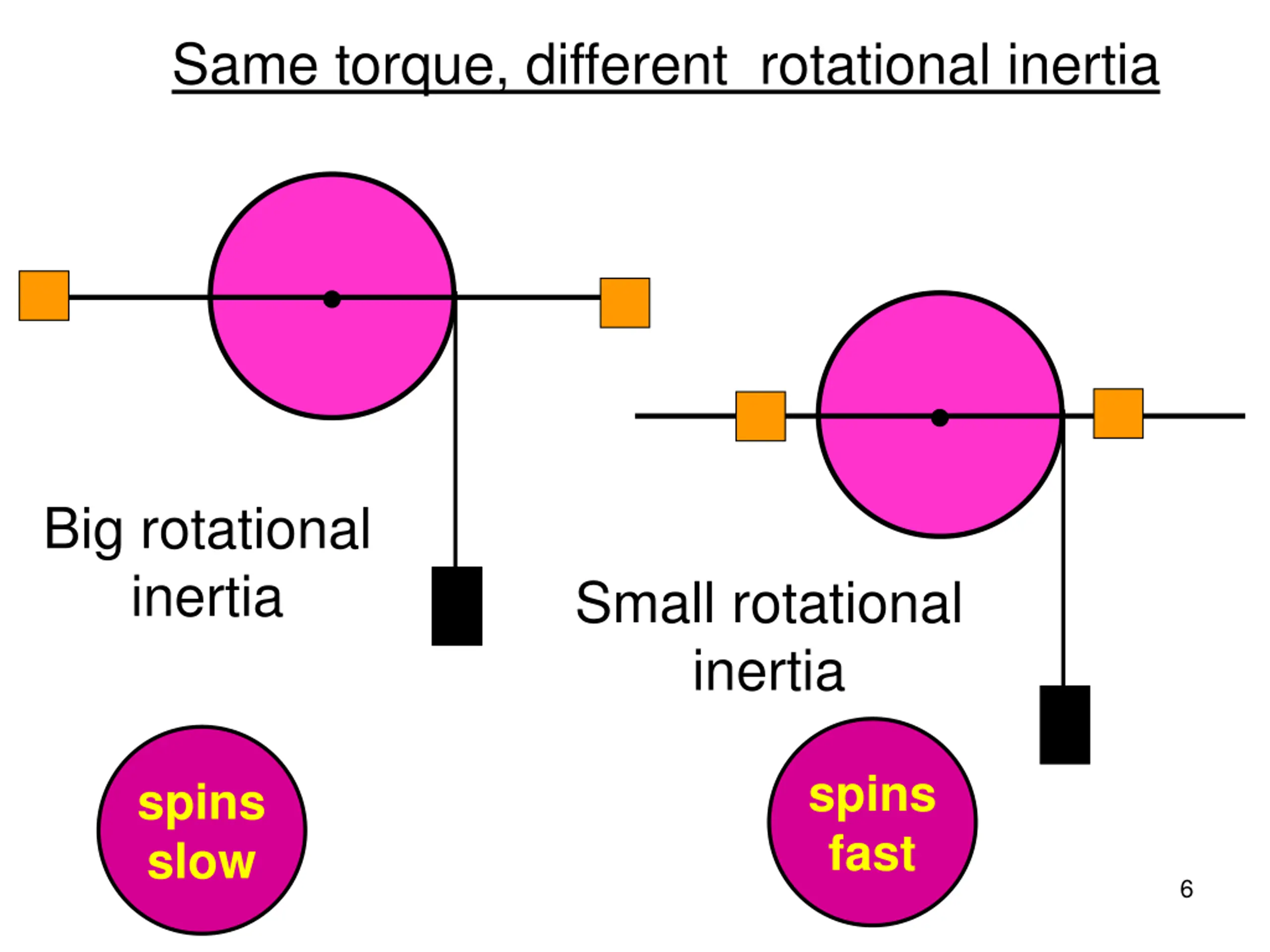 Same torque, different rotational inertia

Big rotational inertia

Small rotational inertia

spins slow

spins fast

6